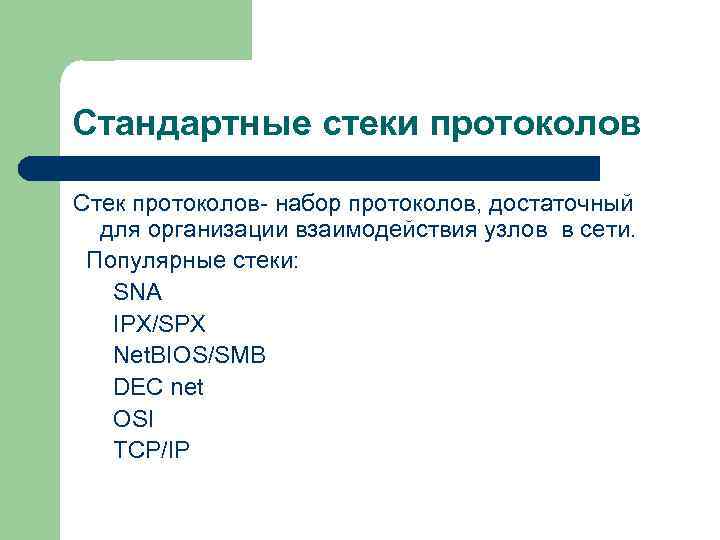 Стандартные стеки протоколов

Стек протоколов- набор протоколов, достаточный для организации взаимодействия узлов в сети.

Популярные стеки:

SNA

IPX/SPX

NetBIOS/SMB

DEC net

OSI

TCP/IP